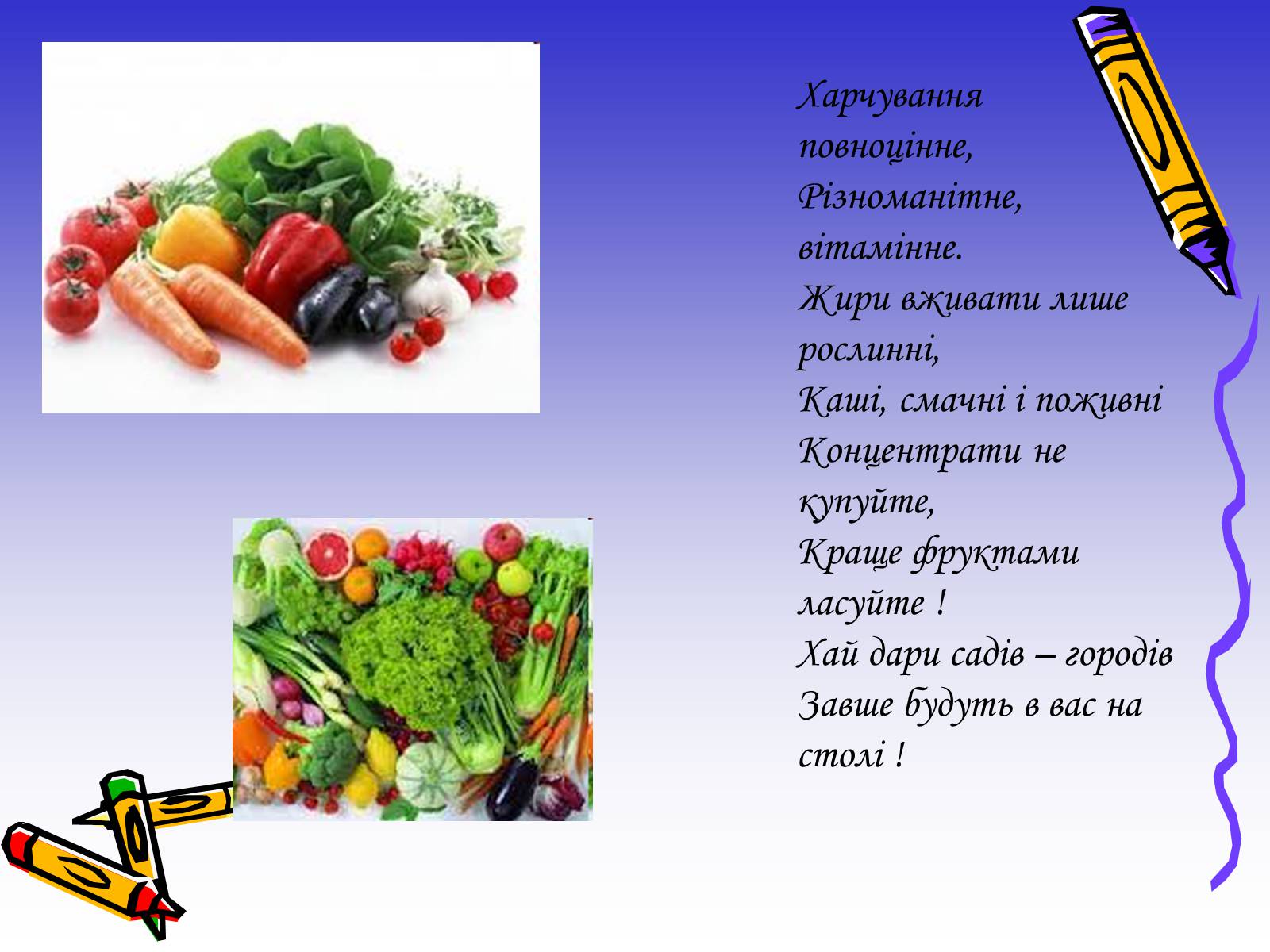 Харчування повноцінне,
Різноманітне, вітамінне.
Жири вживати лише рослинні,
Каші, смачні і поживні
Концентрати не купуйте,
Краще фруктами ласуйте !
Хай дари садів – городів
Завше будуть в вас на столі !